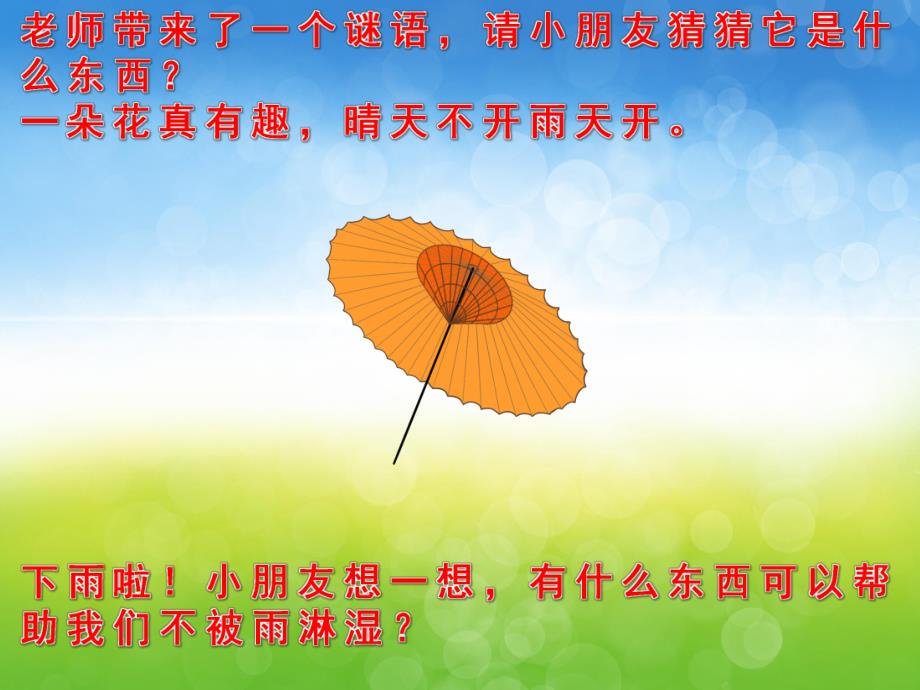 老师带来了一个谜语，请小朋友猜猜它是什么东西？
一朵花真有趣，晴天不开雨天开。

下雨啦！小朋友想一想，有什么东西可以帮助我们不被雨淋湿？